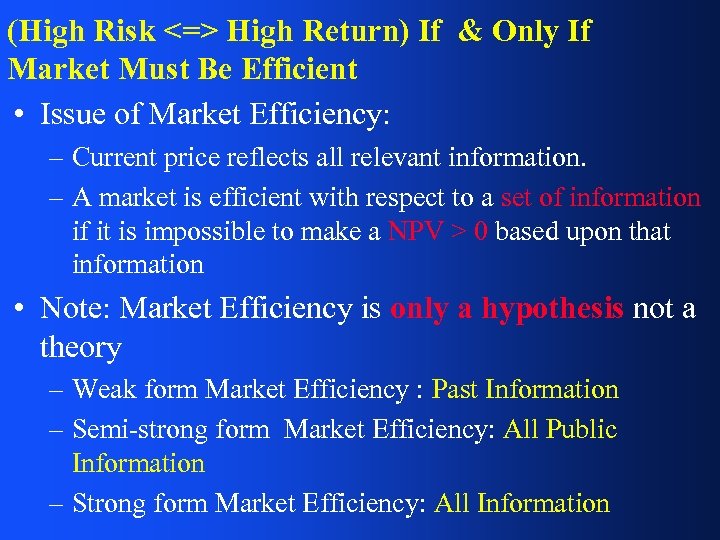 (High Risk <=> High Return) If & Only If Market Must Be Efficient

• Issue of Market Efficiency:
– Current price reflects all relevant information.
– A market is efficient with respect to a set of information if it is impossible to make a NPV > 0 based upon that information

• Note: Market Efficiency is only a hypothesis not a theory
– Weak form Market Efficiency : Past Information
– Semi-strong form Market Efficiency: All Public Information
– Strong form Market Efficiency: All Information